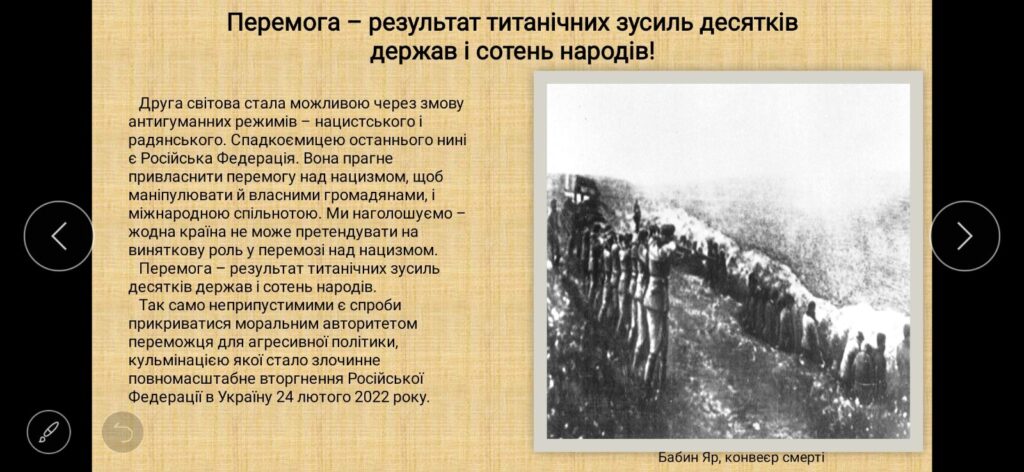 Перемога – результат титанічних зусиль десятків держав і сотень народів!

Друга світова стала можливою через змову антигуманних режимів – нацистського і радянського. Спадкоємицею останнього нині є Російська Федерація. Вона прагне привласнити перемогу над нацизмом, щоб маніпулювати й власними громадянами, і міжнародною спільнотою. Ми наголошуємо – жодна країна не може претендувати на виняткову роль у перемозі над нацизмом.

Перемога – результат титанічних зусиль десятків держав і сотень народів.

Так само неприпустимими є спроби прикриватися моральним авторитетом переможця для агресивної політики, кульмінацією якої стало злочинне повномасштабне вторгнення Російської Федерації в Україну 24 лютого 2022 року.

Бабин Яр, конвеєр смерті